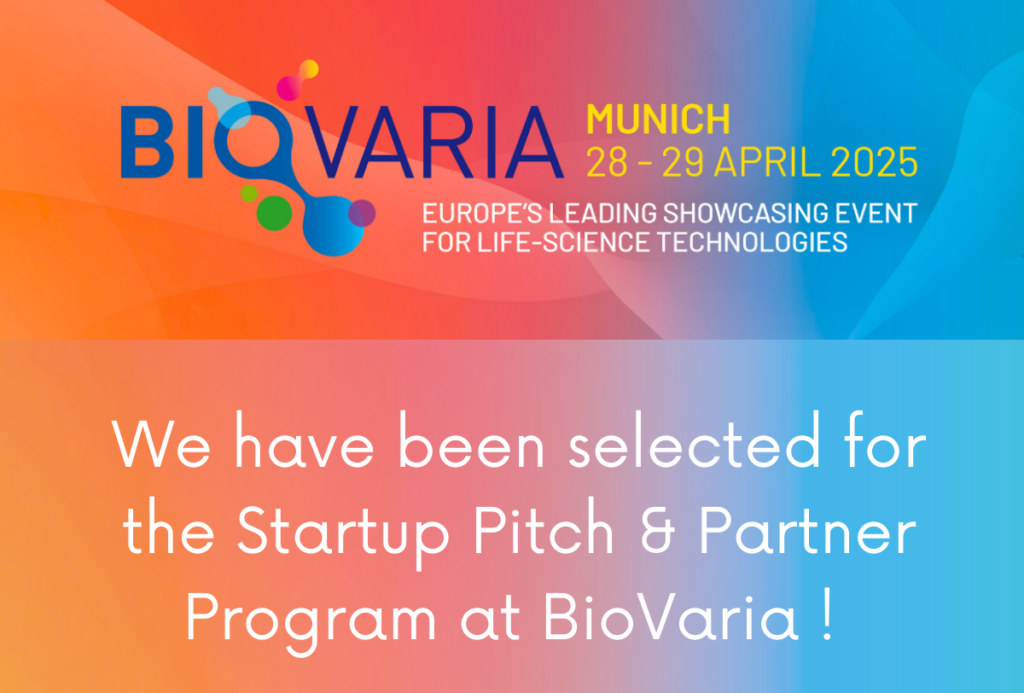 BIOVARIA

MUNICH
28 - 29 APRIL 2025

EUROPE'S LEADING SHOWCASING EVENT FOR LIFE-SCIENCE TECHNOLOGIES

We have been selected for the Startup Pitch & Partner Program at BioVaria !